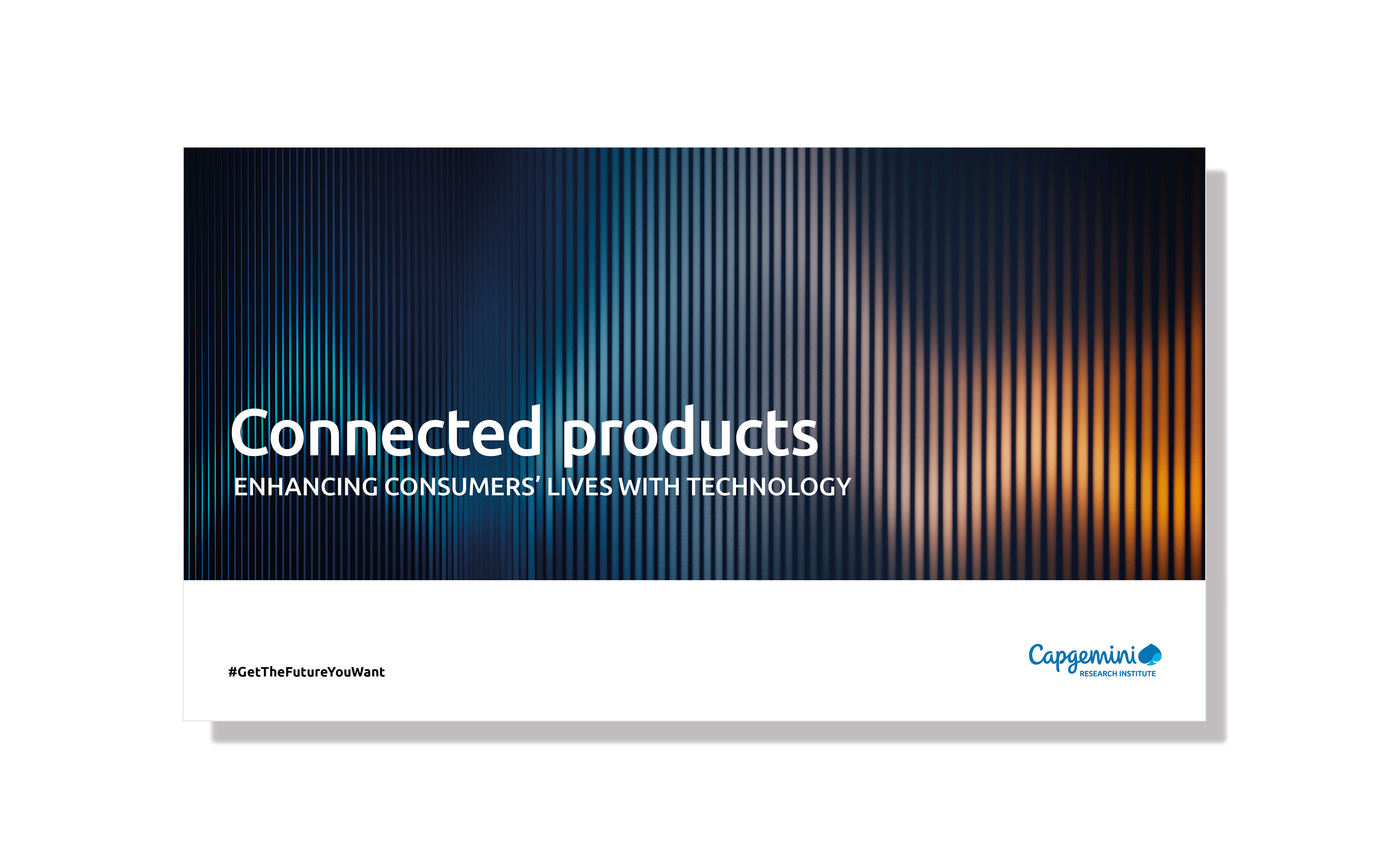 Connected products
ENHANCING CONSUMERS' LIVES WITH TECHNOLOGY

#GetTheFutureYouWant

Capgemini
RESEARCH INSTITUTE